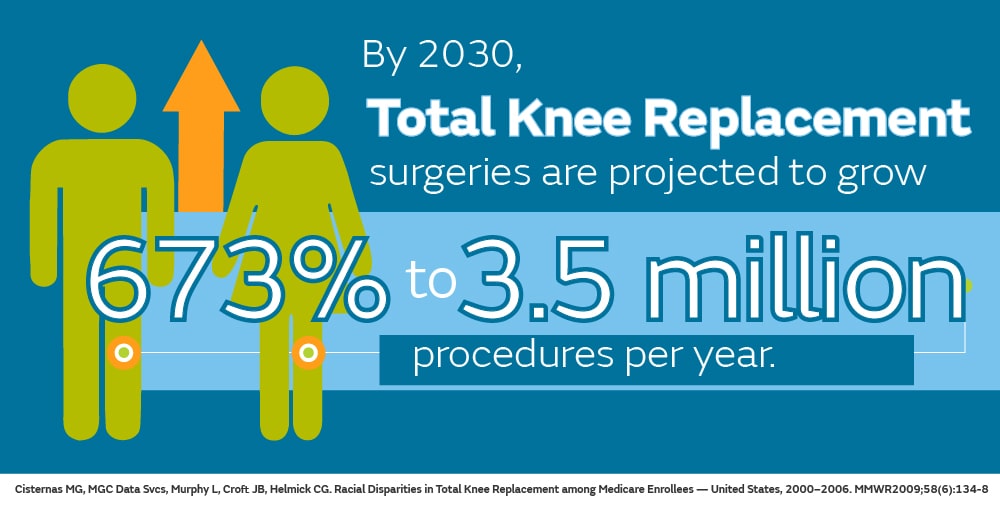 By 2030,

Total Knee Replacement

surgeries are projected to grow

673% to 3.5 million

procedures per year.

Cisternas MG, MGC Data Svcs, Murphy L, Croft JB, Helmick CG. Racial Disparities in Total Knee Replacement among Medicare Enrollees — United States, 2000–2006. MMWR2009;58(6):134-8